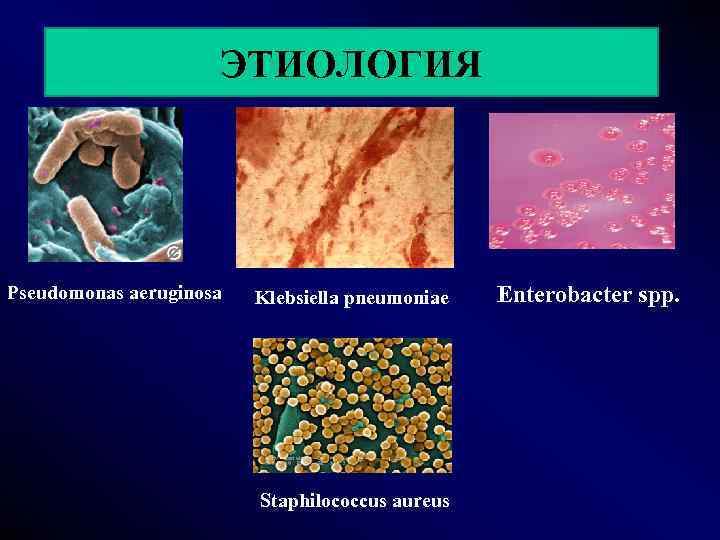 ЭТИОЛОГИЯ

Pseudomonas aeruginosa

Klebsiella pneumoniae

Enterobacter spp.

Staphilococcus aureus